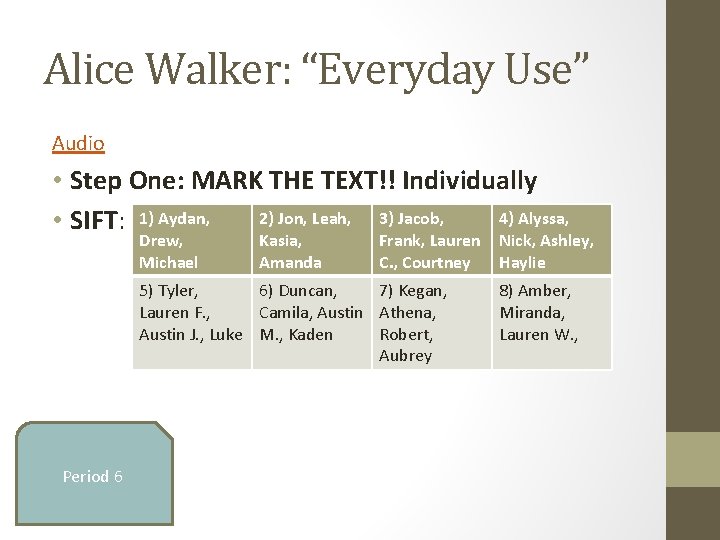 Alice Walker: “Everyday Use”

Audio

• Step One: MARK THE TEXT!! Individually

• SIFT:

| 1) Aydan, Drew, Michael | 2) Jon, Leah, Kasia, Amanda | 3) Jacob, Frank, Lauren C., Courtney | 4) Alyssa, Nick, Ashley, Haylie |
|---|---|---|---|
| 5) Tyler, Lauren F., Austin J., Luke | 6) Duncan, Camila, Austin M., Kaden | 7) Kegan, Athena, Robert, Aubrey | 8) Amber, Miranda, Lauren W., |

Period 6